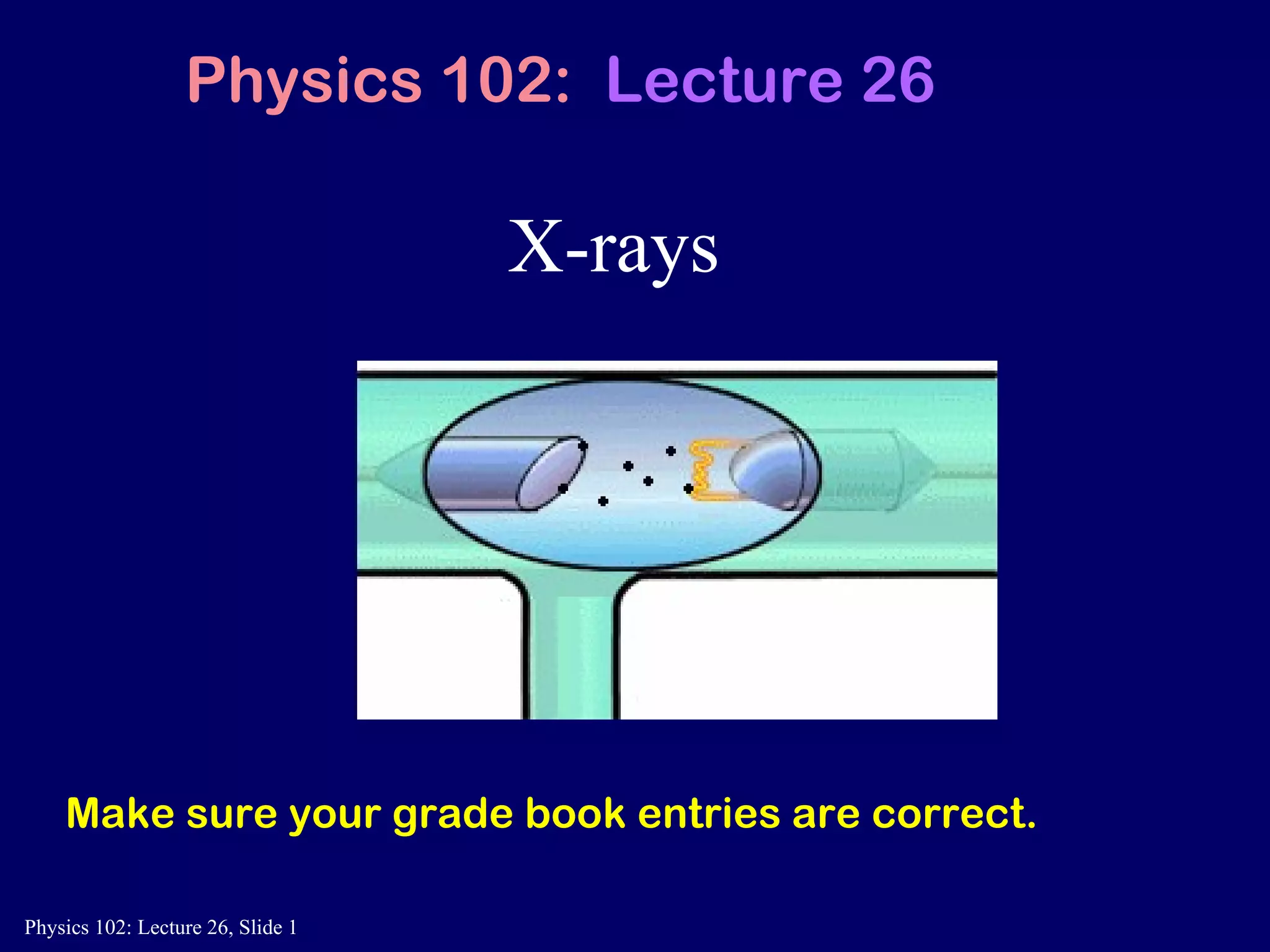 Physics 102: Lecture 26

X-rays

Make sure your grade book entries are correct.

Physics 102: Lecture 26, Slide 1